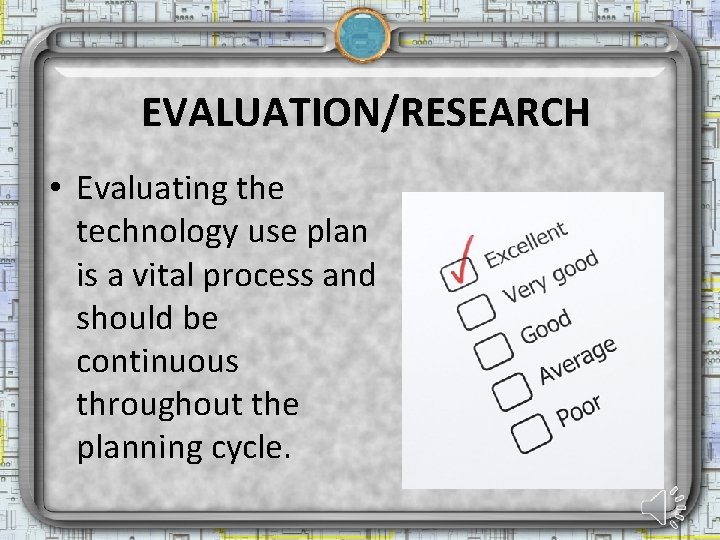 EVALUATION/RESEARCH

• Evaluating the technology use plan is a vital process and should be continuous throughout the planning cycle.

Excellent
Very good
Good
Average
Poor